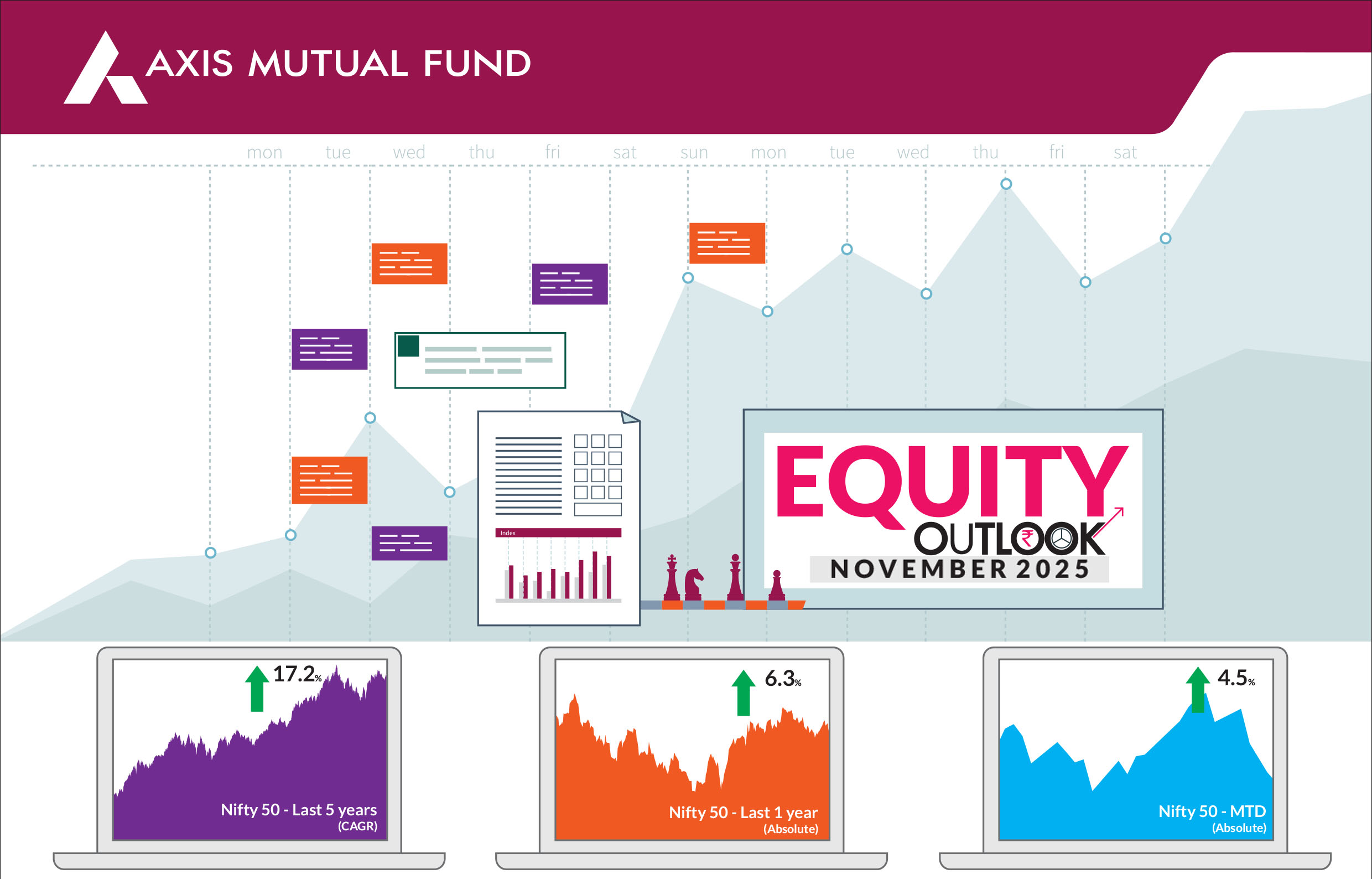 AXIS MUTUAL FUND

mon tue wed thu fri sat sun mon tue wed thu fri sat

Index

EQUITY
OUTLOOK
NOVEMBER 2025

17.2%
Nifty 50 - Last 5 years
(CAGR)

6.3%
Nifty 50 - Last 1 year
(Absolute)

4.5%
Nifty 50 - MTD
(Absolute)